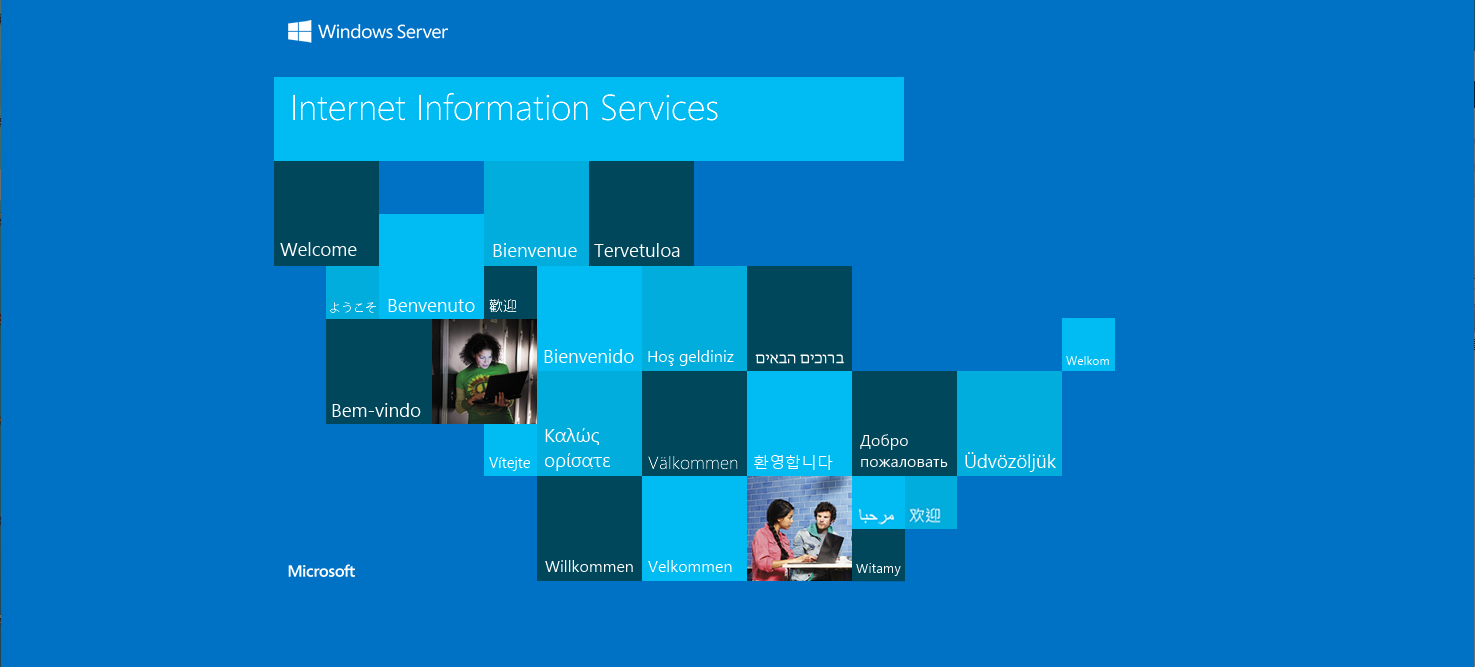 Windows Server

Internet Information Services

Welcome

Bienvenue

Tervetuloa

ようこそ

Benvenuto

歡迎

Bienvenido

Hoş geldiniz

ברוכים הבאים

Welkom

Bem-vindo

Vítejte

Καλώς ορίσατε

Välkommen

환영합니다

Добро пожаловать

Üdvözöljük

مرحبا

欢迎

Willkommen

Velkommen

Witamy

Microsoft